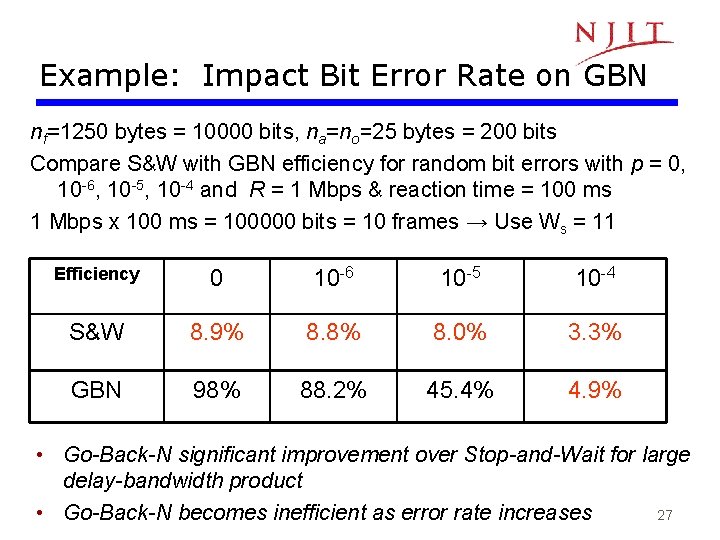 NJIT

Example: Impact Bit Error Rate on GBN

$n_f$=1250 bytes = 10000 bits, $n_a$=$n_o$=25 bytes = 200 bits

Compare S&W with GBN efficiency for random bit errors with $p$ = 0, $10^{-6}$, $10^{-5}$, $10^{-4}$ and $R$ = 1 Mbps & reaction time = 100 ms

1 Mbps x 100 ms = 100000 bits = 10 frames → Use $W_s$ = 11

| Efficiency | 0 | $10^{-6}$ | $10^{-5}$ | $10^{-4}$ |
|---|---|---|---|---|
| S&W | 8.9% | 8.8% | 8.0% | 3.3% |
| GBN | 98% | 88.2% | 45.4% | 4.9% |

• Go-Back-N significant improvement over Stop-and-Wait for large delay-bandwidth product

• Go-Back-N becomes inefficient as error rate increases

27